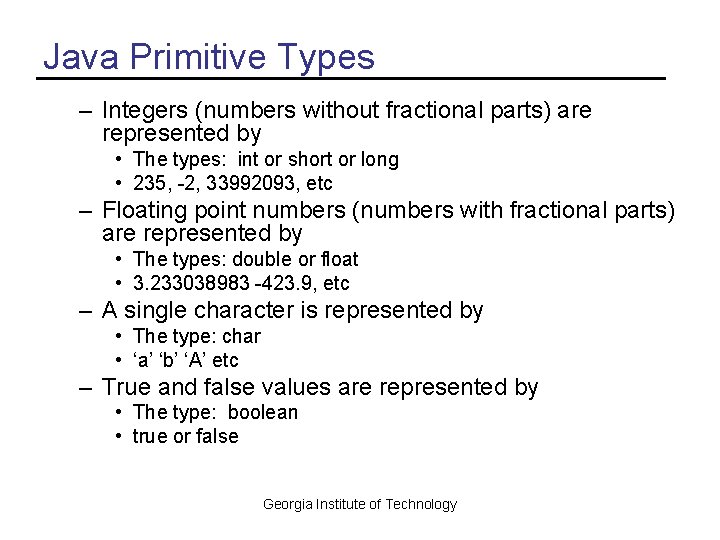 Java Primitive Types

– Integers (numbers without fractional parts) are represented by
• The types: int or short or long
• 235, -2, 33992093, etc
– Floating point numbers (numbers with fractional parts) are represented by
• The types: double or float
• 3.233038983 -423.9, etc
– A single character is represented by
• The type: char
• ‘a’ ‘b’ ‘A’ etc
– True and false values are represented by
• The type: boolean
• true or false

Georgia Institute of Technology